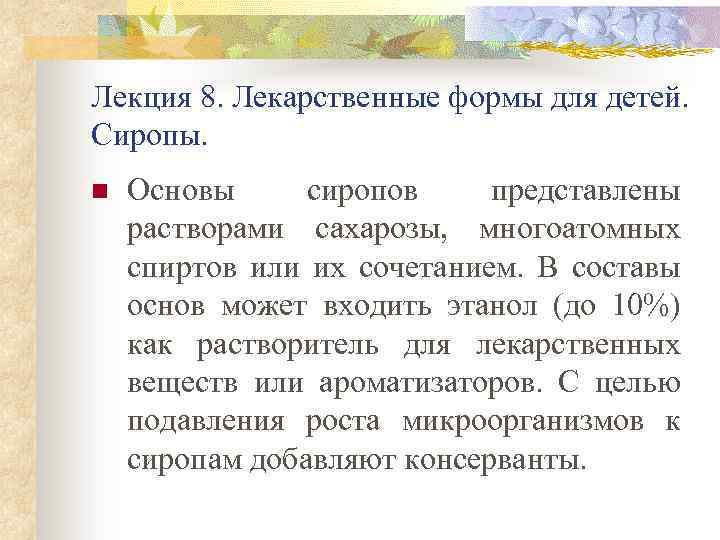 Лекция 8. Лекарственные формы для детей. Сиропы.

Основы сиропов представлены растворами сахарозы, многоатомных спиртов или их сочетанием. В составы основ может входить этанол (до 10%) как растворитель для лекарственных веществ или ароматизаторов. С целью подавления роста микроорганизмов к сиропам добавляют консерванты.